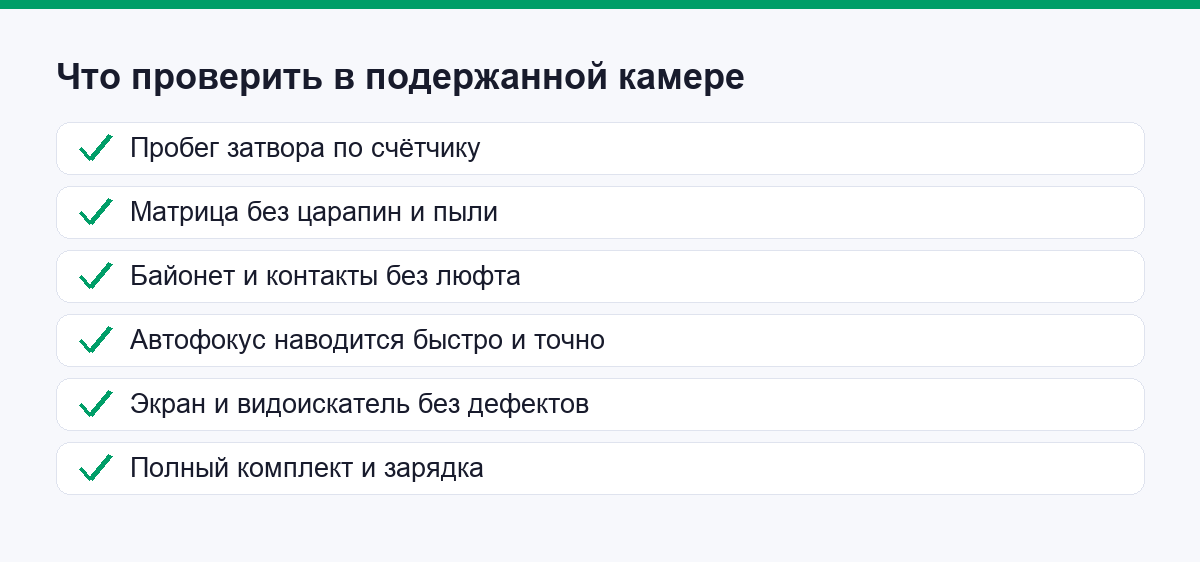 Что проверить в подержанной камере

Пробег затвора по счётчику

Матрица без царапин и пыли

Байонет и контакты без люфта

Автофокус наводится быстро и точно

Экран и видоискатель без дефектов

Полный комплект и зарядка